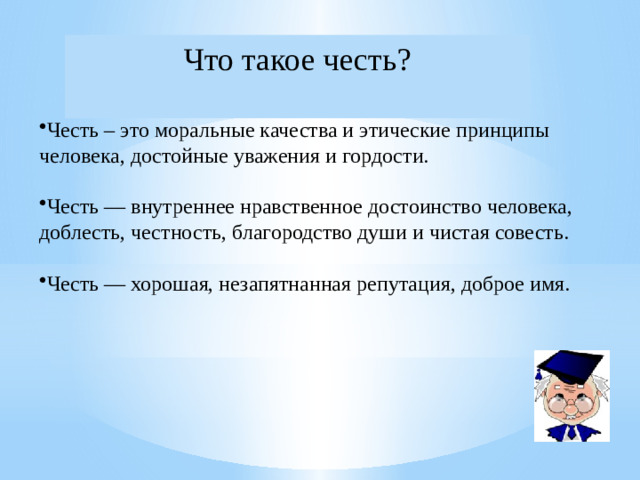 Что такое честь?

•Честь – это моральные качества и этические принципы человека, достойные уважения и гордости.

•Честь — внутреннее нравственное достоинство человека, доблесть, честность, благородство души и чистая совесть.

•Честь — хорошая, незапятнанная репутация, доброе имя.